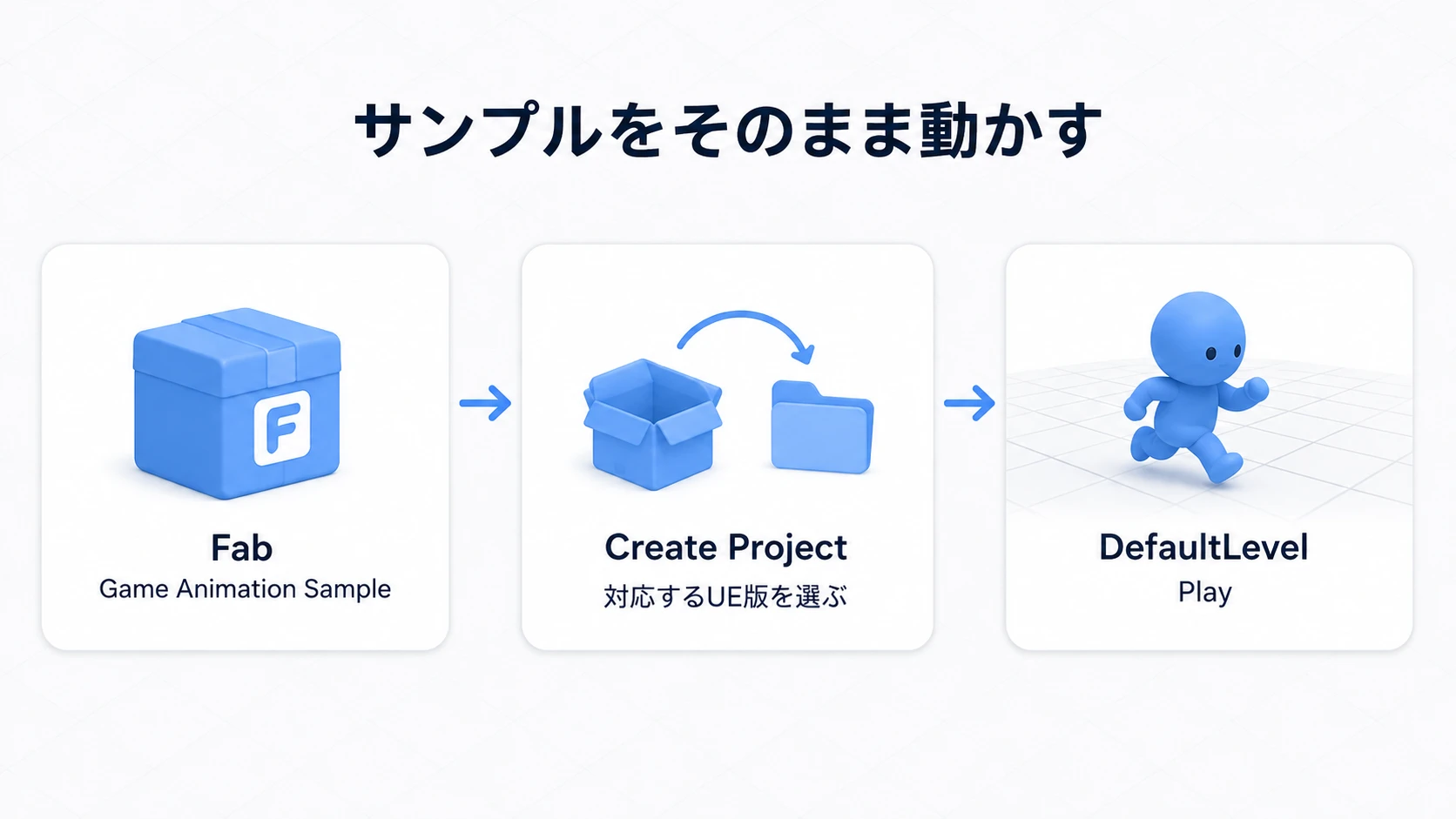 サンプルをそのまま動かす

F

Fab
Game Animation Sample

Create Project
対応するUE版を選ぶ

DefaultLevel
Play